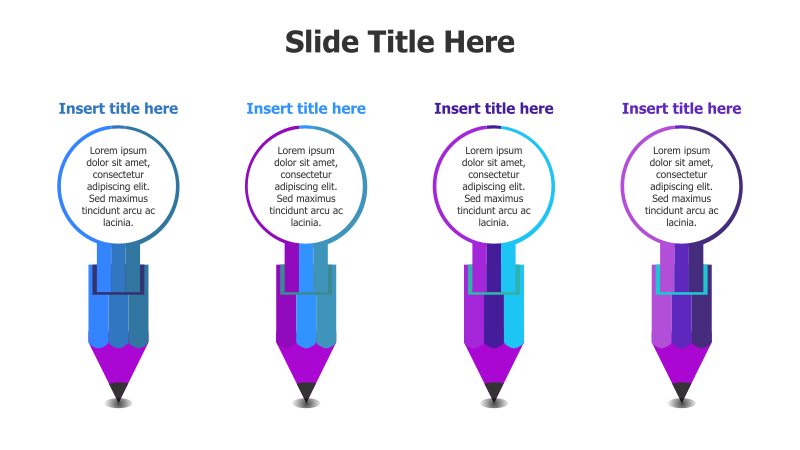 Slide Title Here

Insert title here

Lorem ipsum dolor sit amet, consectetur adipiscing elit. Sed maximus tincidunt arcu ac lacinia.

Insert title here

Lorem ipsum dolor sit amet, consectetur adipiscing elit. Sed maximus tincidunt arcu ac lacinia.

Insert title here

Lorem ipsum dolor sit amet, consectetur adipiscing elit. Sed maximus tincidunt arcu ac lacinia.

Insert title here

Lorem ipsum dolor sit amet, consectetur adipiscing elit. Sed maximus tincidunt arcu ac lacinia.